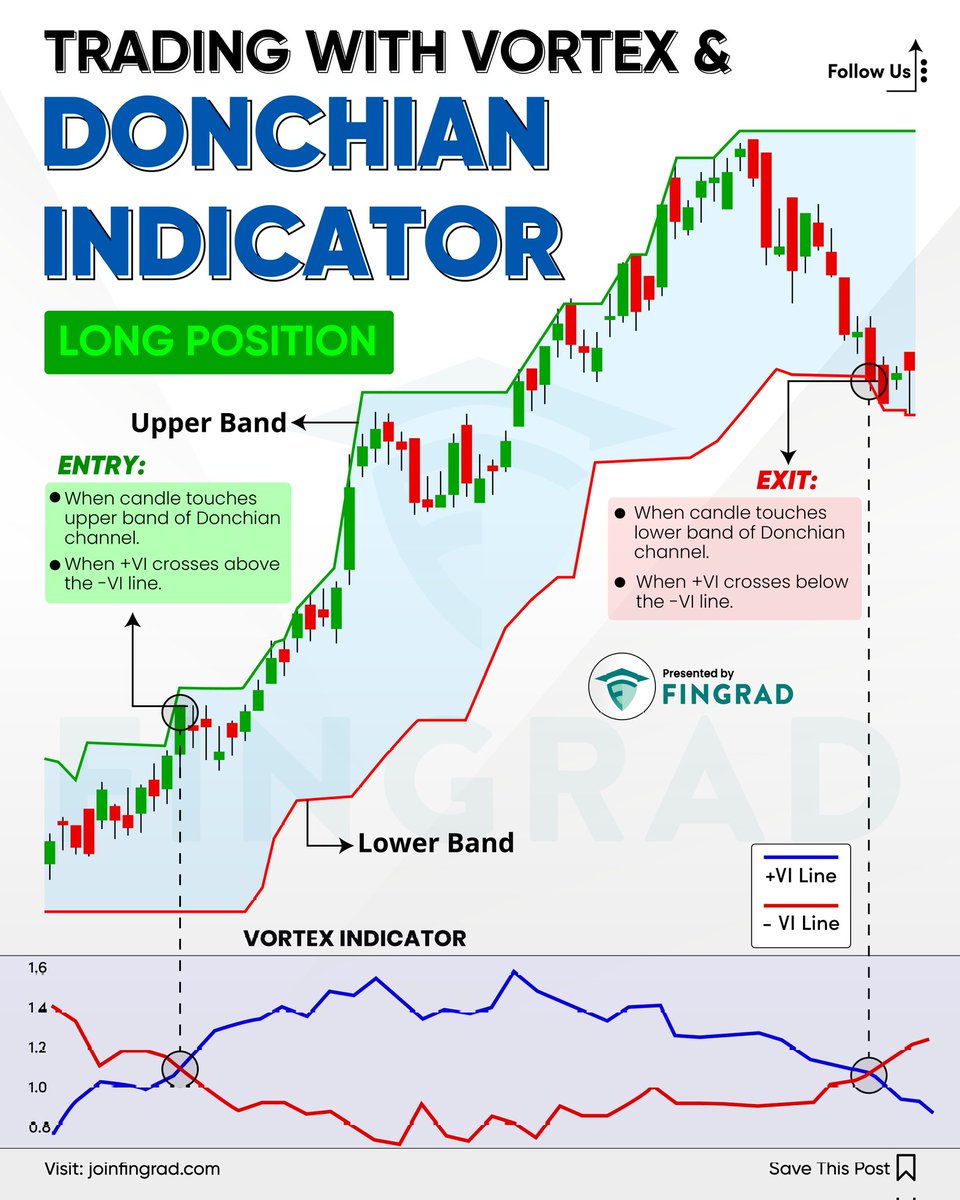 TRADING WITH VORTEX &
DONCHIAN INDICATOR

Follow Us

LONG POSITION

Upper Band

ENTRY:
● When candle touches upper band of Donchian channel.
● When +VI crosses above the -VI line.

EXIT:
● When candle touches lower band of Donchian channel.
● When +VI crosses below the -VI line.

Presented by
FINGRAD

FINGRAD

Lower Band

+VI Line
- VI Line

VORTEX INDICATOR

1.6
1.4
1.2
1.0
0.8

Visit: joinfingrad.com

Save This Post